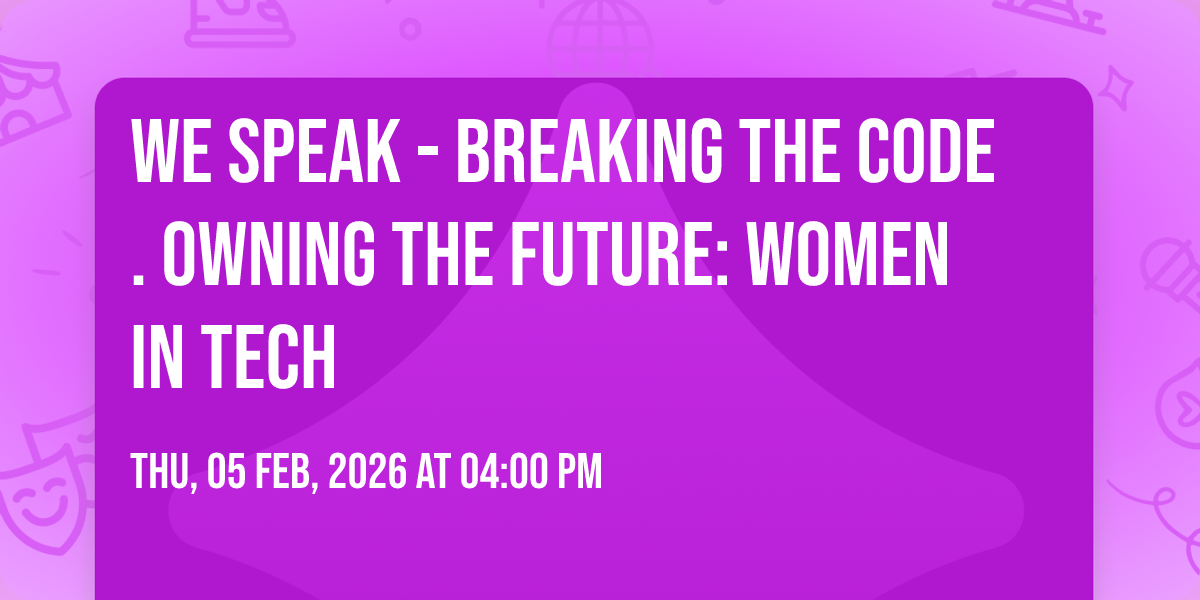 WE SPEAK - BREAKING THE CODE . OWNING THE FUTURE: WOMEN IN TECH

THU, 05 FEB, 2026 AT 04:00 PM